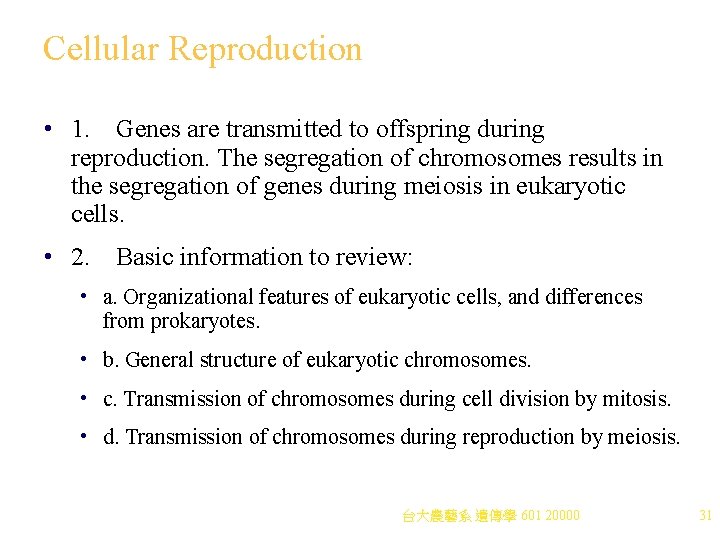 Cellular Reproduction

• 1. Genes are transmitted to offspring during reproduction. The segregation of chromosomes results in the segregation of genes during meiosis in eukaryotic cells.

• 2. Basic information to review:

• a. Organizational features of eukaryotic cells, and differences from prokaryotes.

• b. General structure of eukaryotic chromosomes.

• c. Transmission of chromosomes during cell division by mitosis.

• d. Transmission of chromosomes during reproduction by meiosis.

台大農藝系 遺傳學 601 20000

31